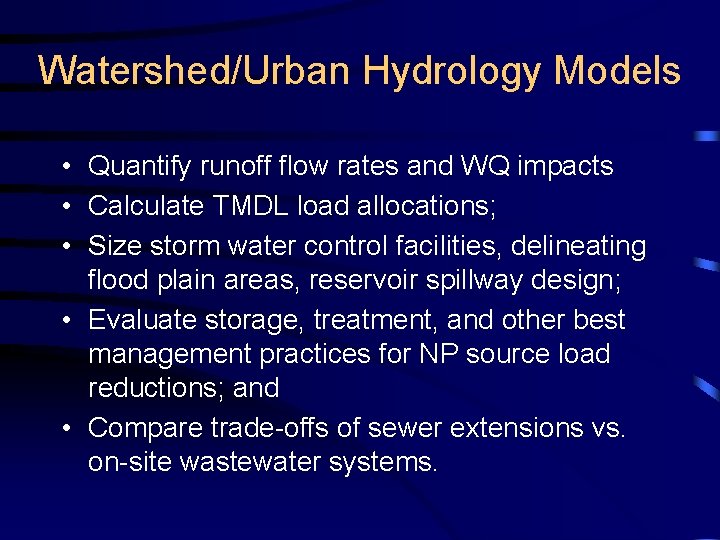 Watershed/Urban Hydrology Models

• Quantify runoff flow rates and WQ impacts
• Calculate TMDL load allocations;
• Size storm water control facilities, delineating flood plain areas, reservoir spillway design;
• Evaluate storage, treatment, and other best management practices for NP source load reductions; and
• Compare trade-offs of sewer extensions vs. on-site wastewater systems.